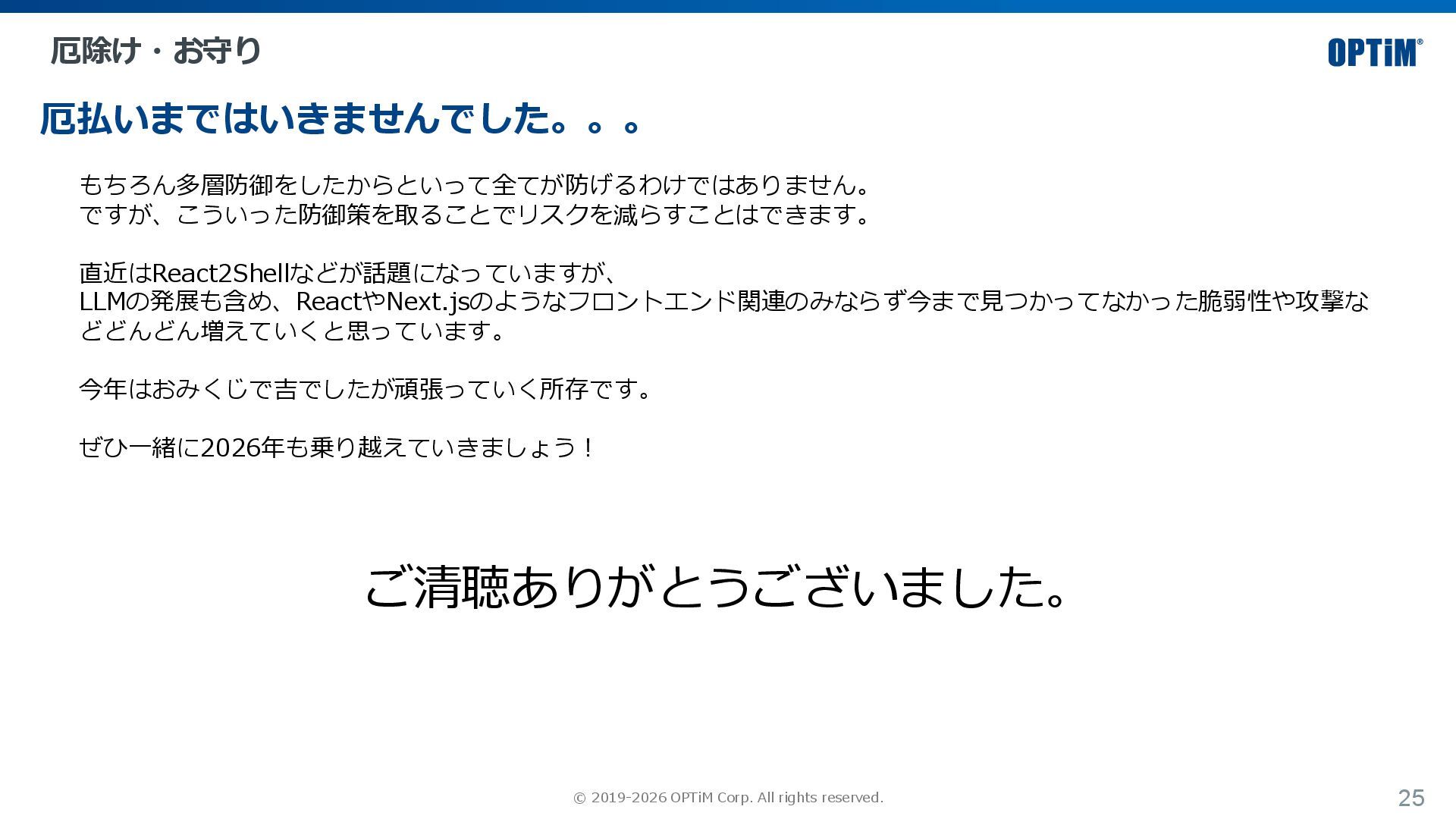 厄除け・お守り

OPTiM®

厄払いまではいきませんでした。。。

もちろん多層防御をしたからといって全てが防げるわけではありません。
ですが、こういった防御策を取ることでリスクを減らすことはできます。

直近はReact2Shellなどが話題になっていますが、
LLMの発展も含め、ReactやNext.jsのようなフロントエンド関連のみならず今まで見つかってなかった脆弱性や攻撃などどんどん増えていくと思っています。

今年はおみくじで吉でしたが頑張っていく所存です。

ぜひ一緒に2026年も乗り越えていきましょう！

ご清聴ありがとうございました。

© 2019-2026 OPTiM Corp. All rights reserved.

25